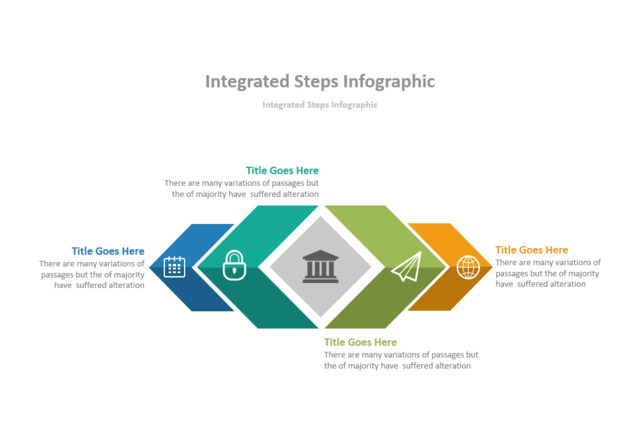 Integrated Steps Infographic

Integrated Steps Infographic

Title Goes Here
There are many variations of passages but the of majority have suffered alteration

Title Goes Here
There are many variations of passages but the of majority have suffered alteration

Title Goes Here
There are many variations of passages but the of majority have suffered alteration

Title Goes Here
There are many variations of passages but the of majority have suffered alteration